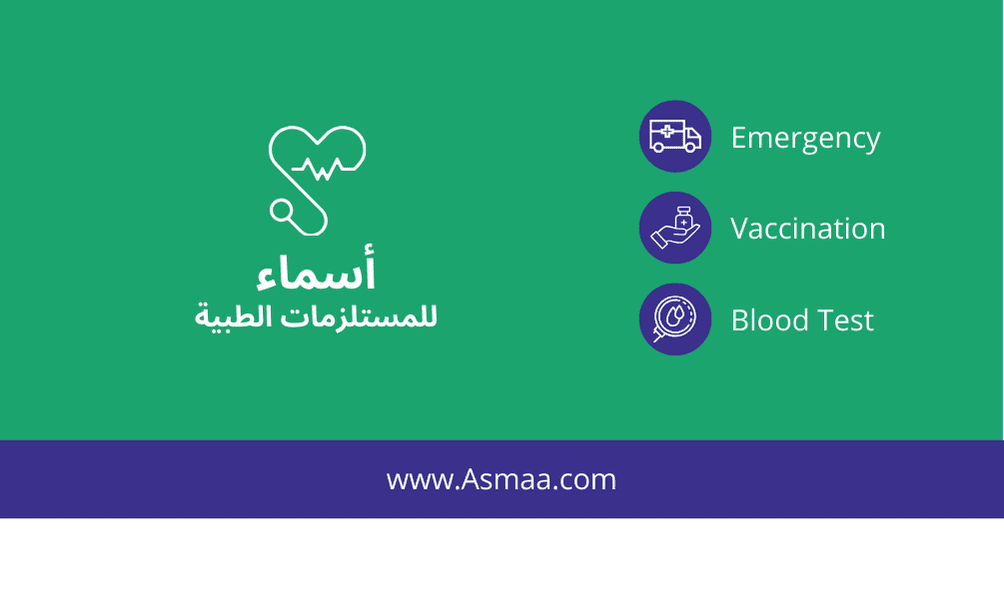 أسماء
للمستلزمات الطبية

Emergency

Vaccination

Blood Test

www.Asmaa.com